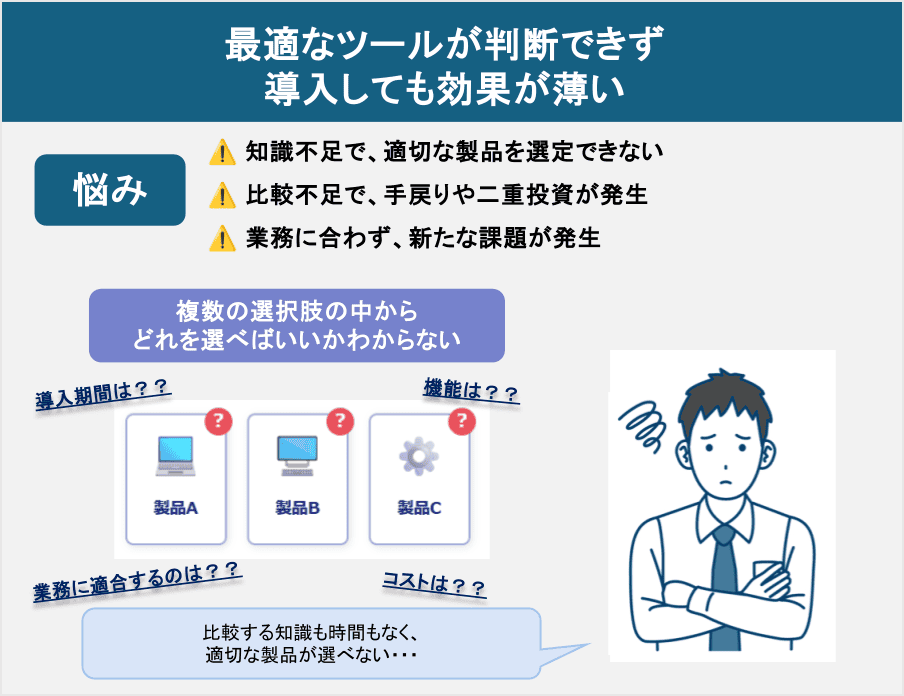 最適なツールが判断できず
導入しても効果が薄い

悩み

知識不足で、適切な製品を選定できない
比較不足で、手戻りや二重投資が発生
業務に合わず、新たな課題が発生

複数の選択肢の中から
どれを選べばいいかわからない

導入期間は？？

機能は？？

?
製品A

?
製品B

?
製品C

業務に適合するのは？？

コストは？？

比較する知識も時間もなく、
適切な製品が選べない・・・